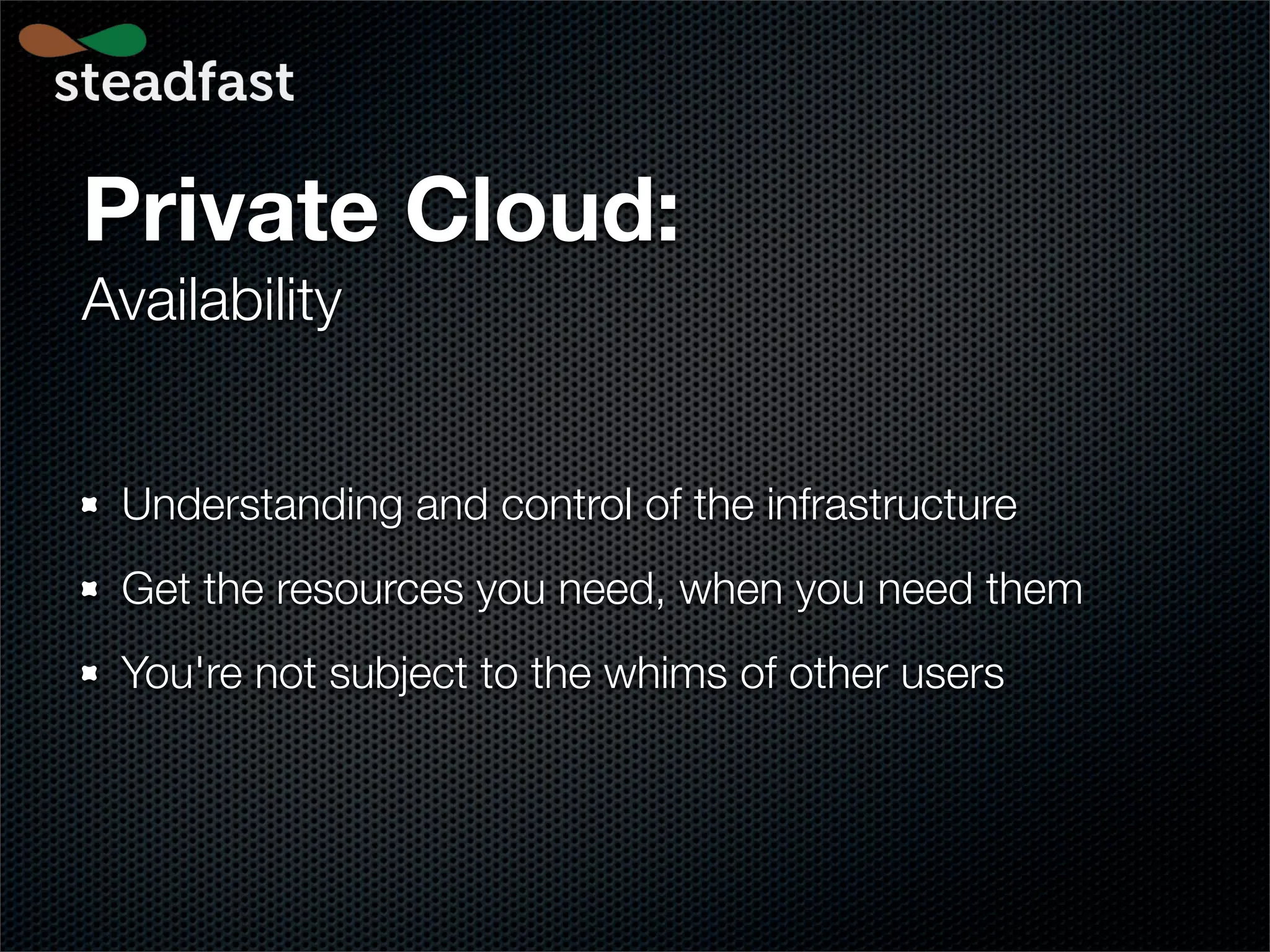 steadfast

Private Cloud:
Availability

- Understanding and control of the infrastructure
- Get the resources you need, when you need them
- You're not subject to the whims of other users